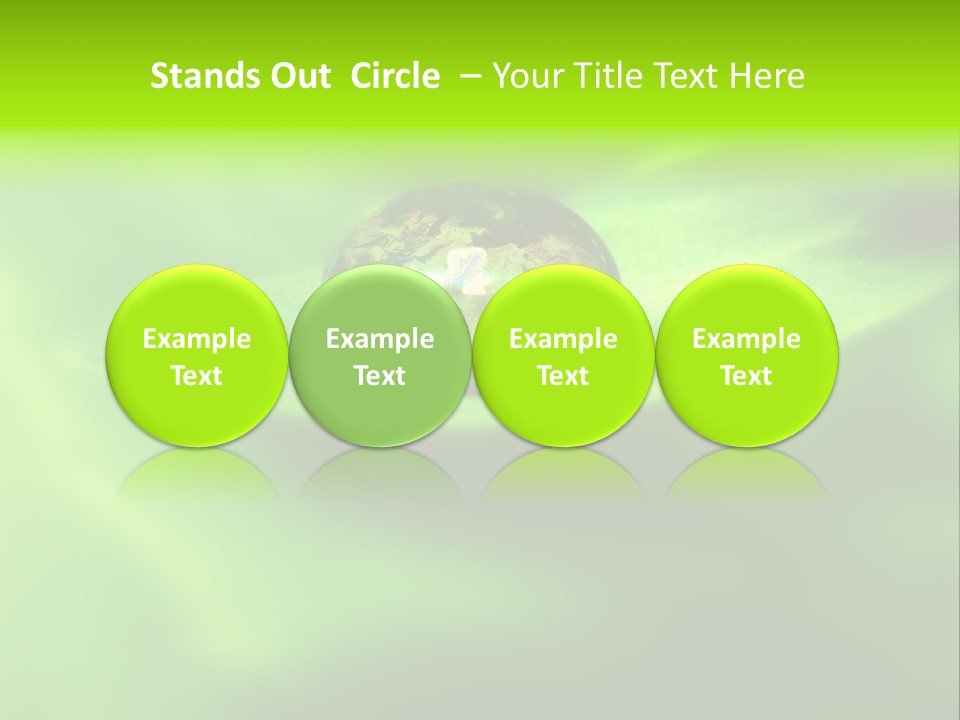 Stands Out Circle – Your Title Text Here

Example Text

Example Text

Example Text

Example Text